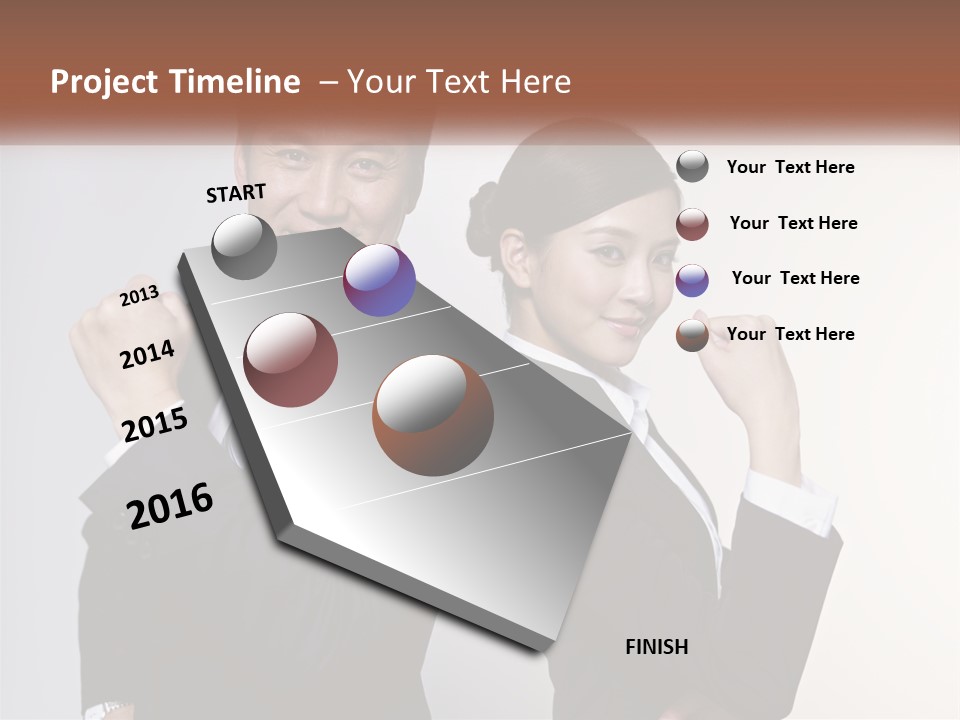 Project Timeline – Your Text Here

START

2013

2014

2015

2016

FINISH

Your Text Here

Your Text Here

Your Text Here

Your Text Here